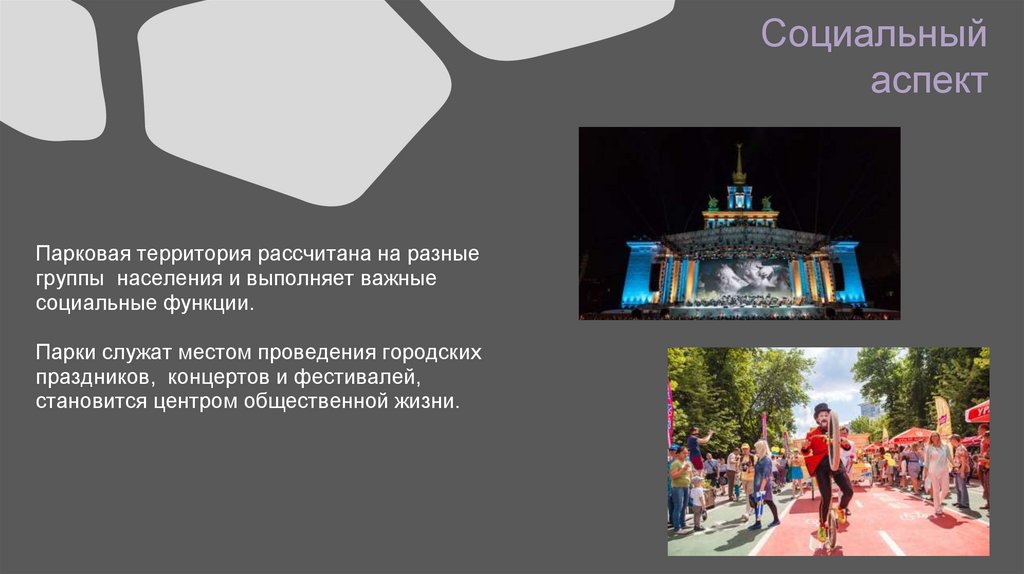 Социальный аспект

Парковая территория рассчитана на разные группы  населения и выполняет важные социальные функции.

Парки служат местом проведения городских праздников,  концертов и фестивалей, становится центром общественной жизни.